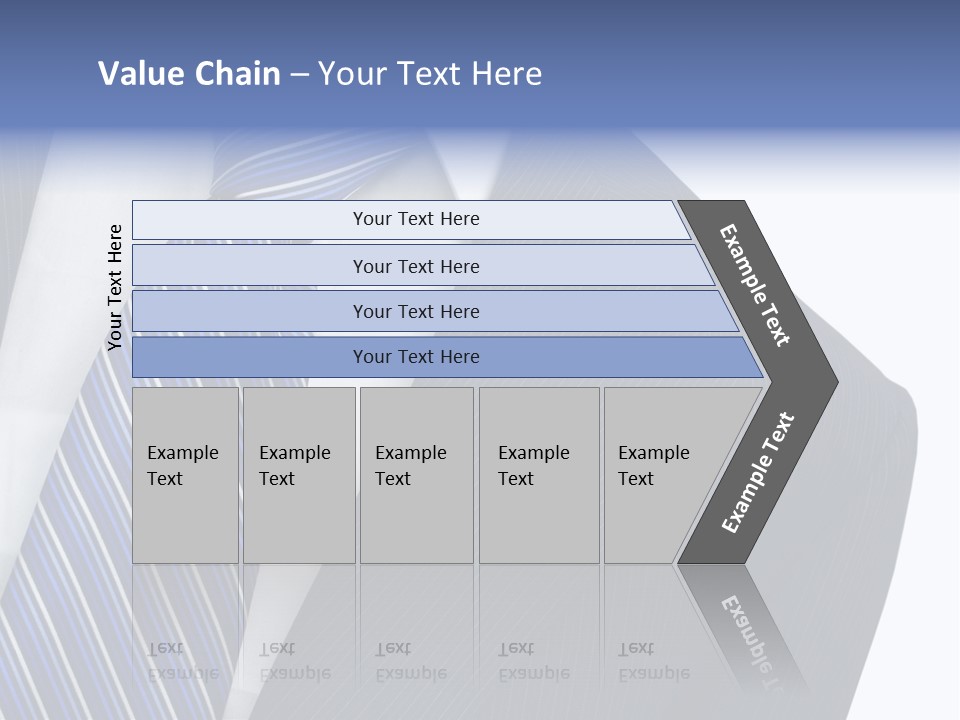 Value Chain – Your Text Here

Your Text Here

Your Text Here

Your Text Here

Your Text Here

Your Text Here

Example Text

Example Text

Example Text

Example Text

Example Text

Example Text

Example Text